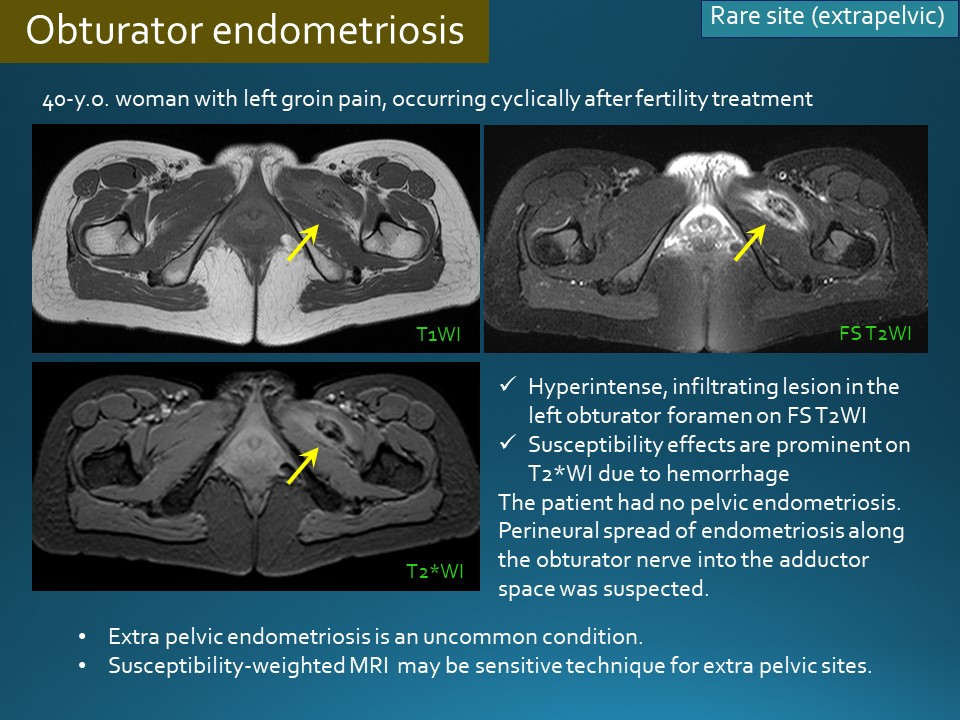 Obturator endometriosis

Rare site (extrapelvic)

40-y.o. woman with left groin pain, occurring cyclically after fertility treatment

T1WI

FS T2WI

T2*WI

✓ Hyperintense, infiltrating lesion in the left obturator foramen on FS T2WI
✓ Susceptibility effects are prominent on T2*WI due to hemorrhage
The patient had no pelvic endometriosis. Perineural spread of endometriosis along the obturator nerve into the adductor space was suspected.

• Extra pelvic endometriosis is an uncommon condition.
• Susceptibility-weighted MRI may be sensitive technique for extra pelvic sites.